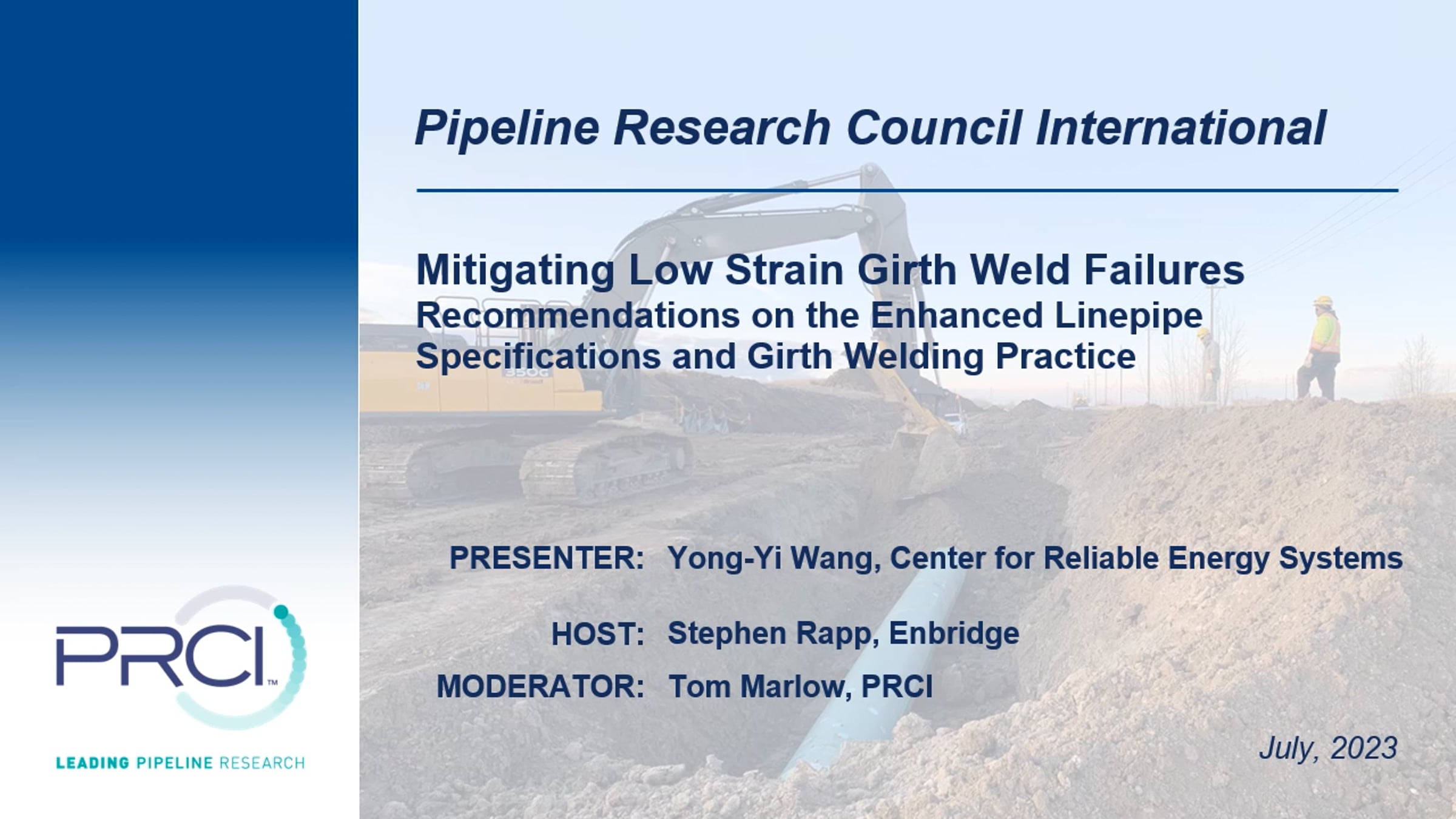 Pipeline Research Council International

Mitigating Low Strain Girth Weld Failures
Recommendations on the Enhanced Linepipe Specifications and Girth Welding Practice

PRESENTER: Yong-Yi Wang, Center for Reliable Energy Systems

HOST: Stephen Rapp, Enbridge

MODERATOR: Tom Marlow, PRCI

July, 2023

PRCI™

LEADING PIPELINE RESEARCH